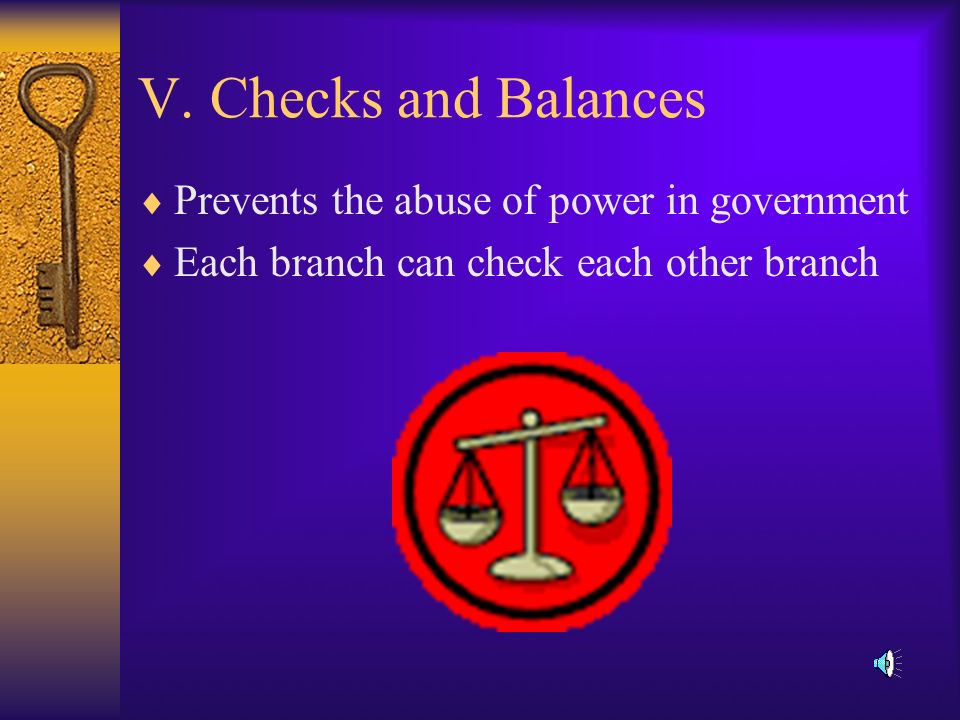 V. Checks and Balances

♦ Prevents the abuse of power in government
♦ Each branch can check each other branch